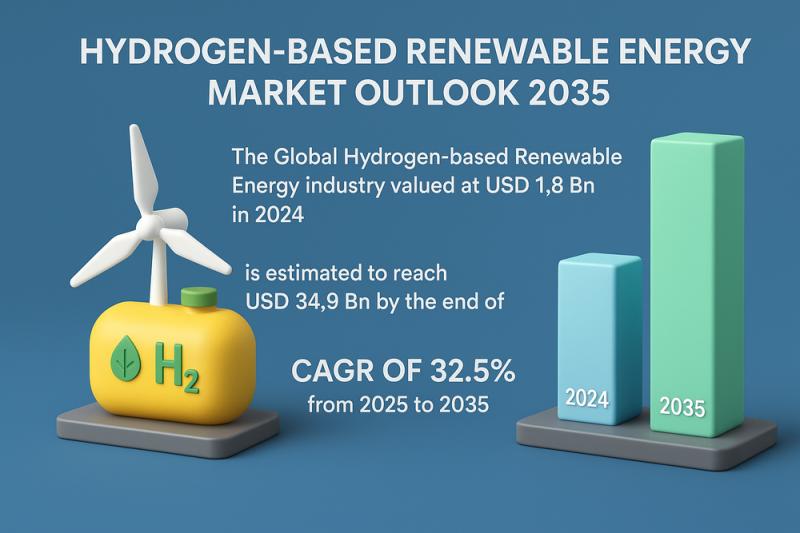 HYDROGEN-BASED RENEWABLE ENERGY MARKET OUTLOOK 2035

The Global Hydrogen-based Renewable Energy industry valued at USD 1,8 Bn in 2024

is estimated to reach USD 34,9 Bn by the end of

CAGR OF 32.5%
from 2025 to 2035

$H_2$

2024

2035